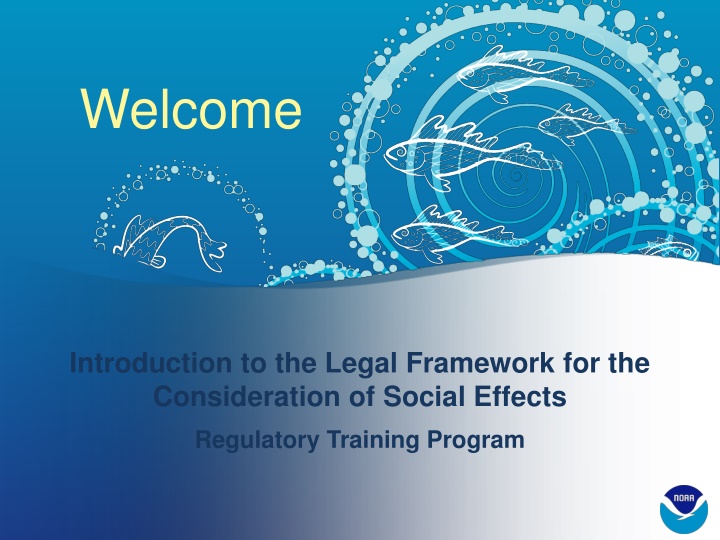 Welcome

Introduction to the Legal Framework for the Consideration of Social Effects

Regulatory Training Program

NOAA